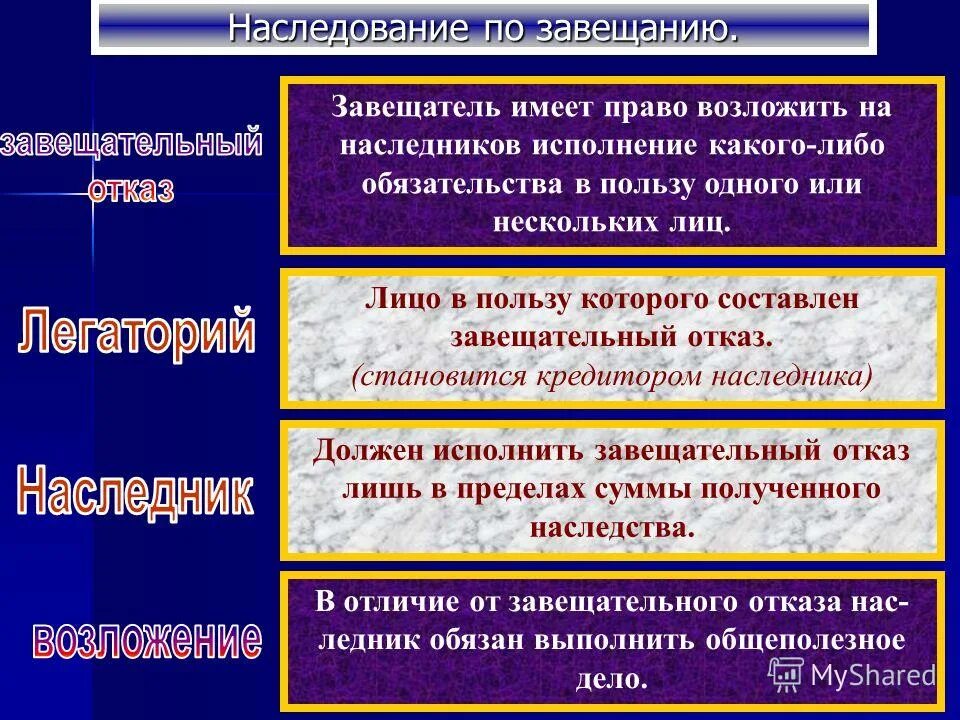 Наследование по завещанию.

завещательный отказ

Завещатель имеет право возложить на наследников исполнение какого-либо обязательства в пользу одного или нескольких лиц.

Легаторий

Лицо в пользу которого составлен завещательный отказ. (становится кредитором наследника)

Наследник

Должен исполнить завещательный отказ лишь в пределах суммы полученного наследства.

возложение

В отличие от завещательного отказа наследник обязан выполнить общеполезное дело.

MyShared